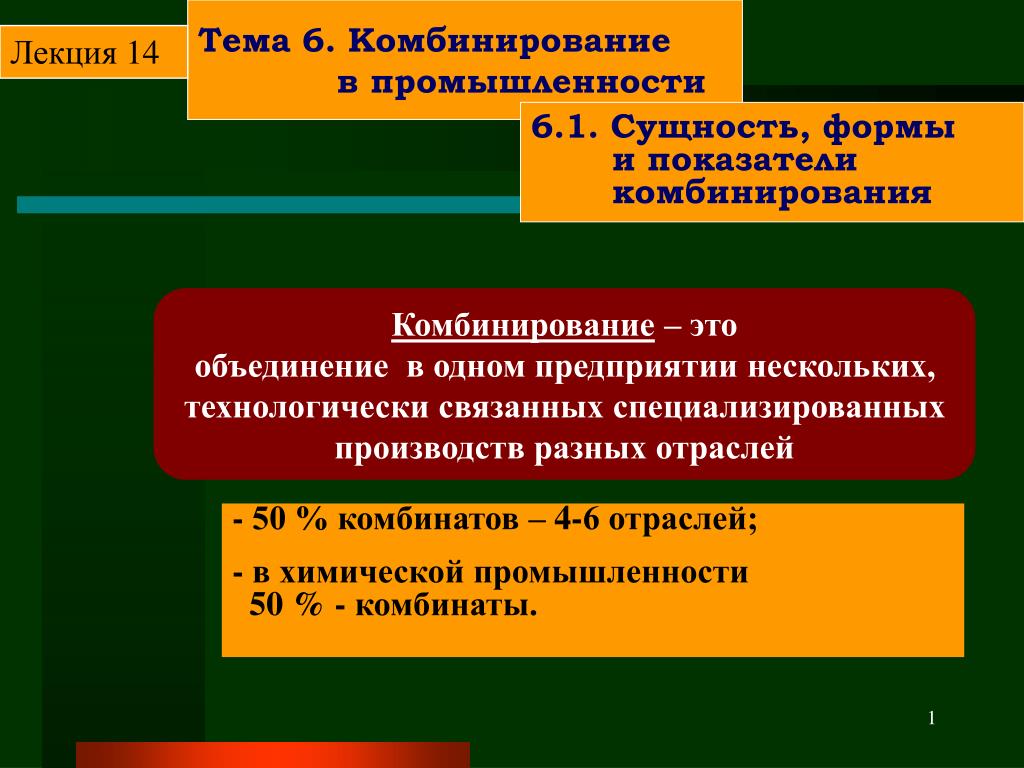 Лекция 14

Тема 6. Комбинирование в промышленности

6.1. Сущность, формы и показатели комбинирования

Комбинирование – это объединение в одном предприятии нескольких, технологически связанных специализированных производств разных отраслей

- 50 % комбинатов – 4-6 отраслей;

- в химической промышленности 50 % - комбинаты.

1